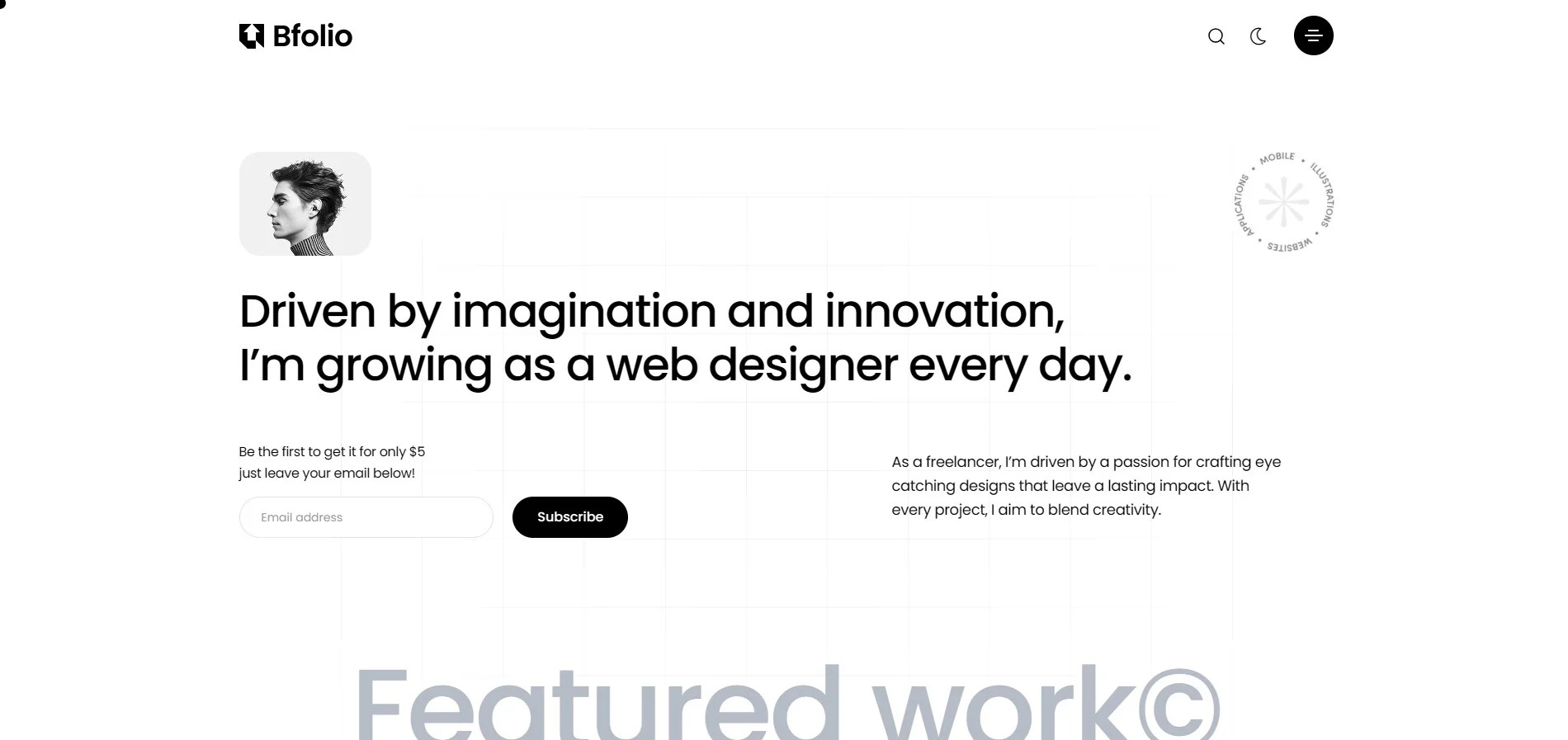 Bfolio

MOBILE • ILLUSTRATIONS • WEBSITES • APPLICATIONS •

Driven by imagination and innovation, I'm growing as a web designer every day.

Be the first to get it for only $5
just leave your email below!

Email address

Subscribe

As a freelancer, I'm driven by a passion for crafting eye catching designs that leave a lasting impact. With every project, I aim to blend creativity.

Featured work©